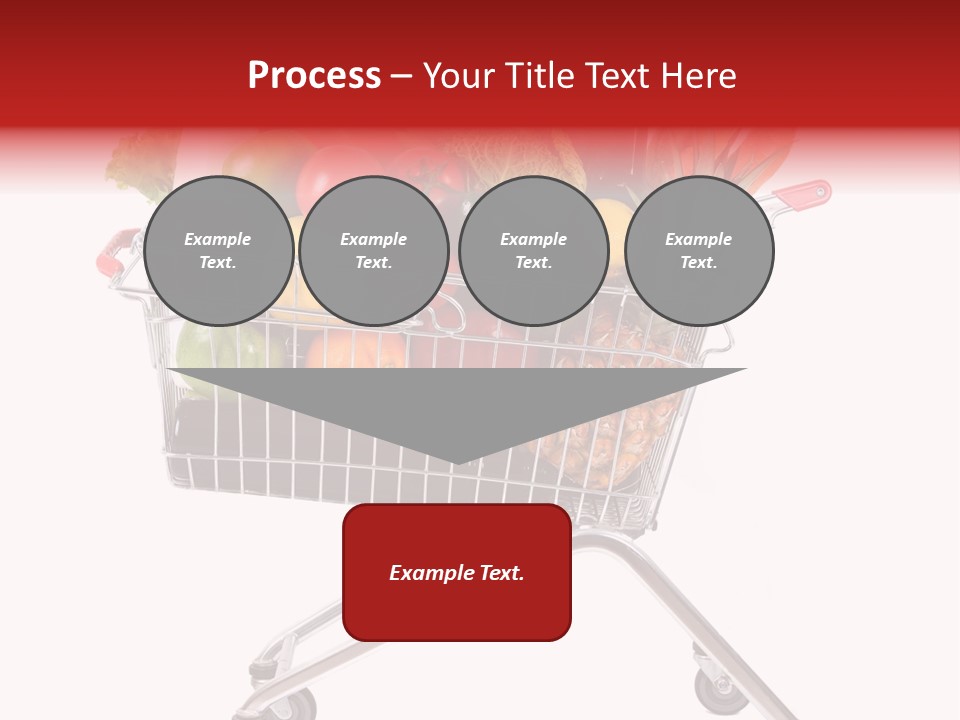 Process – Your Title Text Here

Example Text.

Example Text.

Example Text.

Example Text.

Example Text.